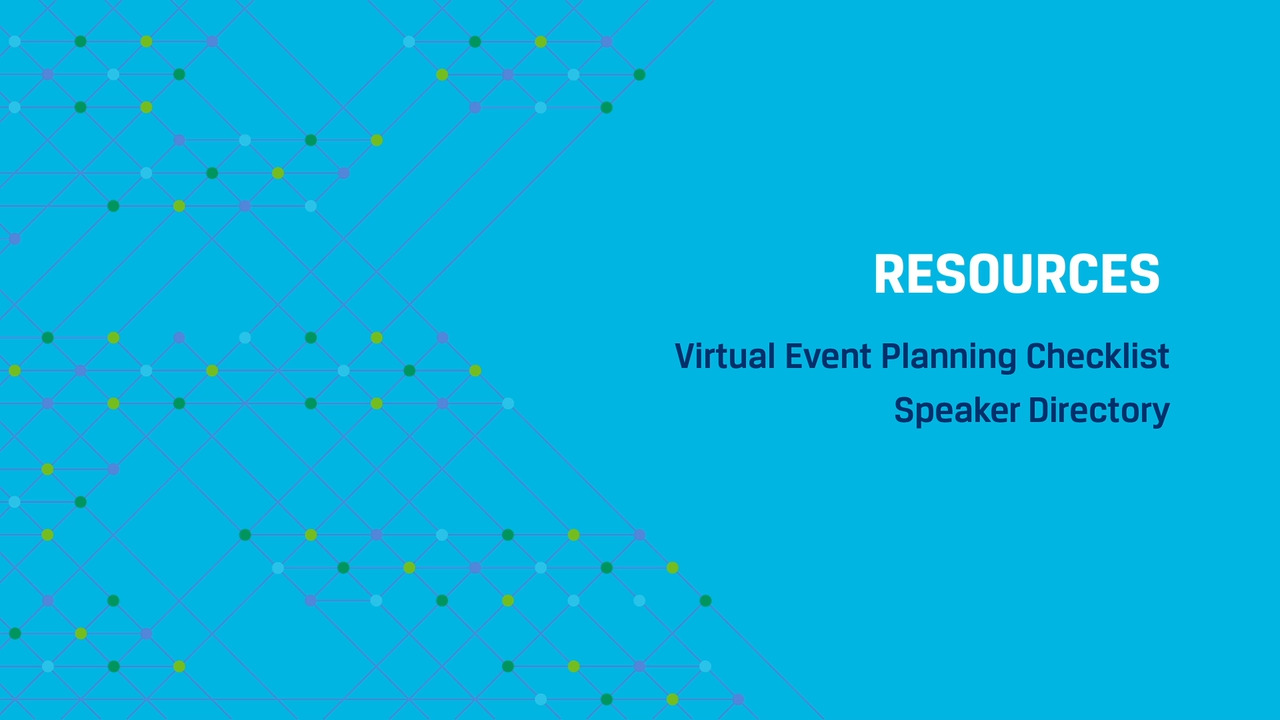 RESOURCES

Virtual Event Planning Checklist

Speaker Directory